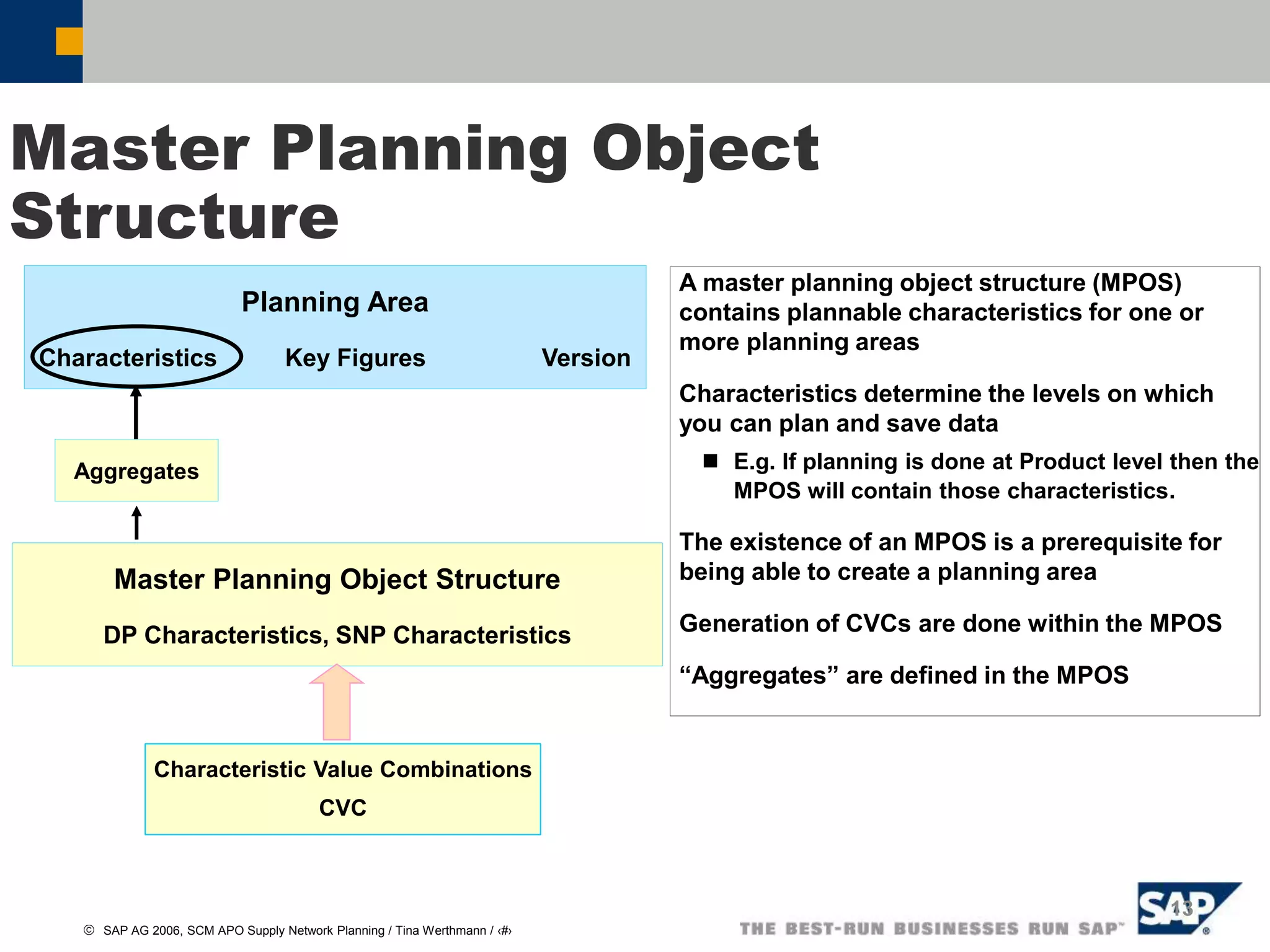 Master Planning Object Structure

Planning Area

Characteristics

Key Figures

Version

Aggregates

Master Planning Object Structure

DP Characteristics, SNP Characteristics

Characteristic Value Combinations

CVC

A master planning object structure (MPOS) contains plannable characteristics for one or more planning areas

Characteristics determine the levels on which you can plan and save data

■ E.g. If planning is done at Product level then the MPOS will contain those characteristics.

The existence of an MPOS is a prerequisite for being able to create a planning area

Generation of CVCs are done within the MPOS

“Aggregates” are defined in the MPOS

© SAP AG 2006, SCM APO Supply Network Planning / Tina Werthmann / ‹#›

THE BEST-RUN BUSINESSES RUN SAP™

SAP

13